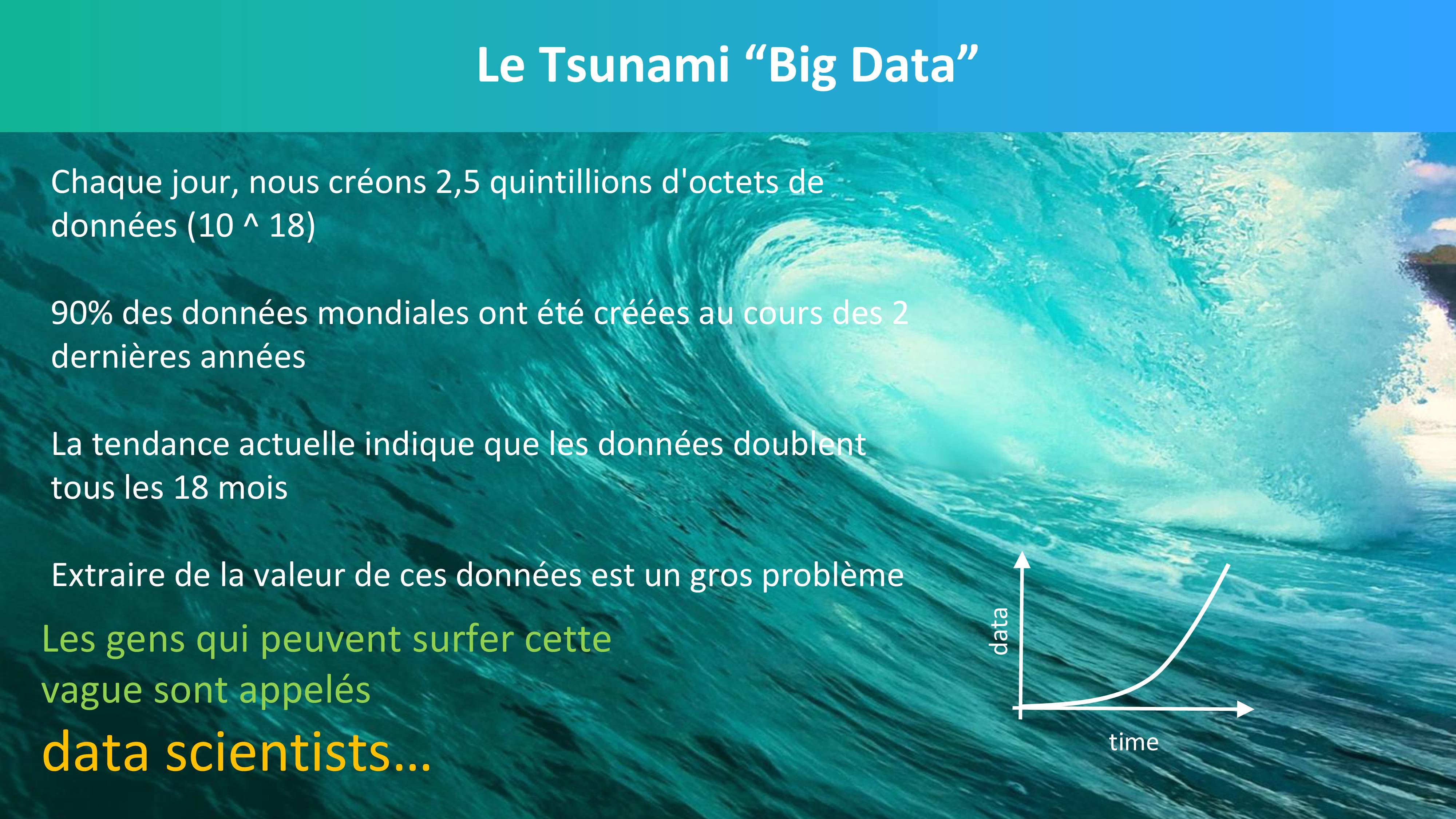 Le Tsunami “Big Data”

Chaque jour, nous créons 2,5 quintillions d'octets de données (10 ^ 18)

90% des données mondiales ont été créées au cours des 2 dernières années

La tendance actuelle indique que les données doublent tous les 18 mois

Extraire de la valeur de ces données est un gros problème

Les gens qui peuvent surfer cette vague sont appelés

data scientists…

data

time